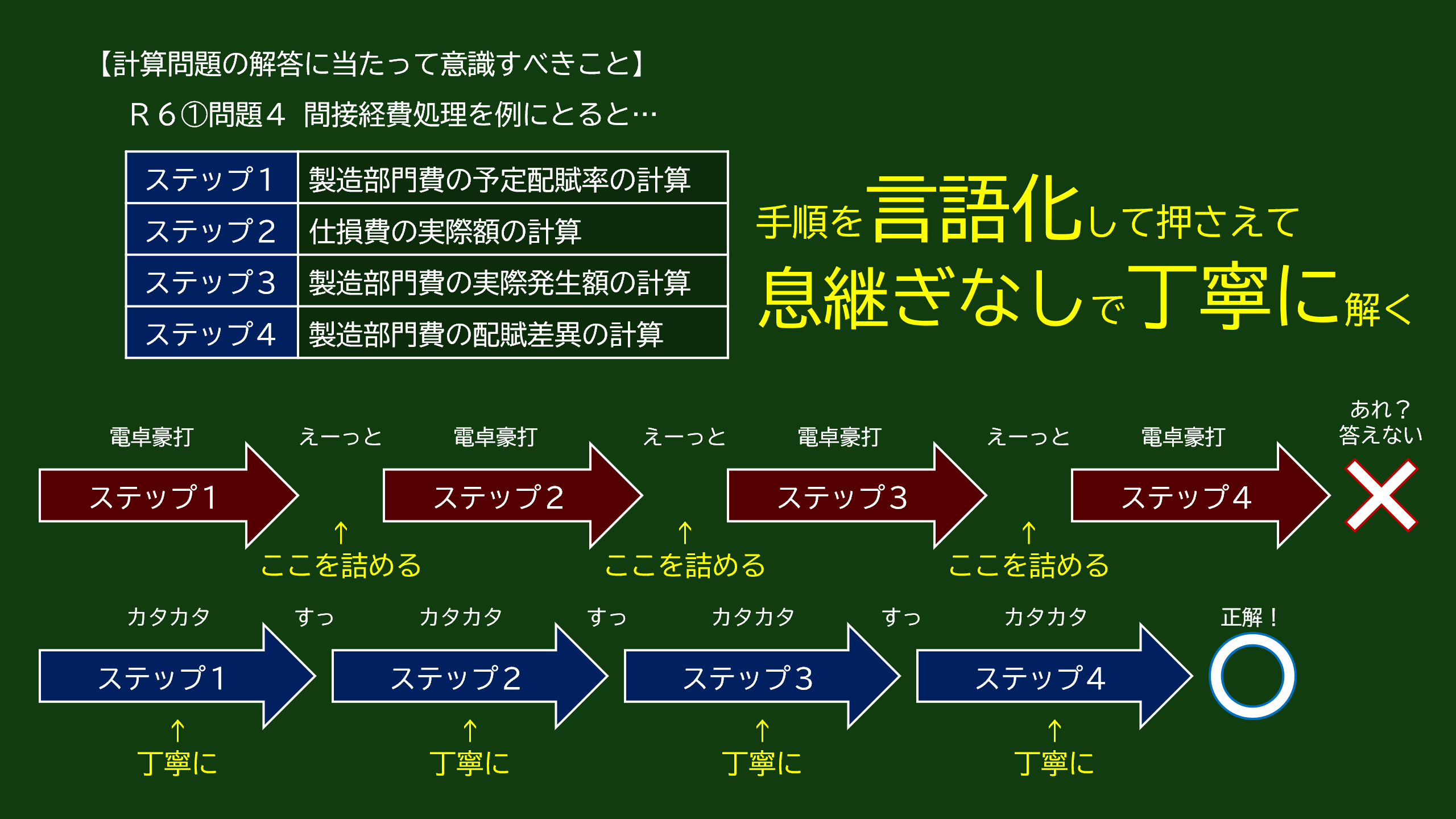 【計算問題の解答に当たって意識すべきこと】

R６①問題４ 間接経費処理を例にとると…

| ステップ１ | 製造部門費の予定配賦率の計算 |
|---|---|
| ステップ２ | 仕損費の実際額の計算 |
| ステップ３ | 製造部門費の実際発生額の計算 |
| ステップ４ | 製造部門費の配賦差異の計算 |

手順を言語化して押さえて
息継ぎなしで丁寧に解く

電卓豪打 えーっと 電卓豪打 えーっと 電卓豪打 えーっと 電卓豪打 あれ？答えない

ステップ１ ステップ２ ステップ３ ステップ４

↑ ここを詰める ↑ ここを詰める ↑ ここを詰める

カタカタ すっ カタカタ すっ カタカタ すっ カタカタ 正解！

ステップ１ ステップ２ ステップ３ ステップ４

↑ 丁寧に ↑ 丁寧に ↑ 丁寧に ↑ 丁寧に